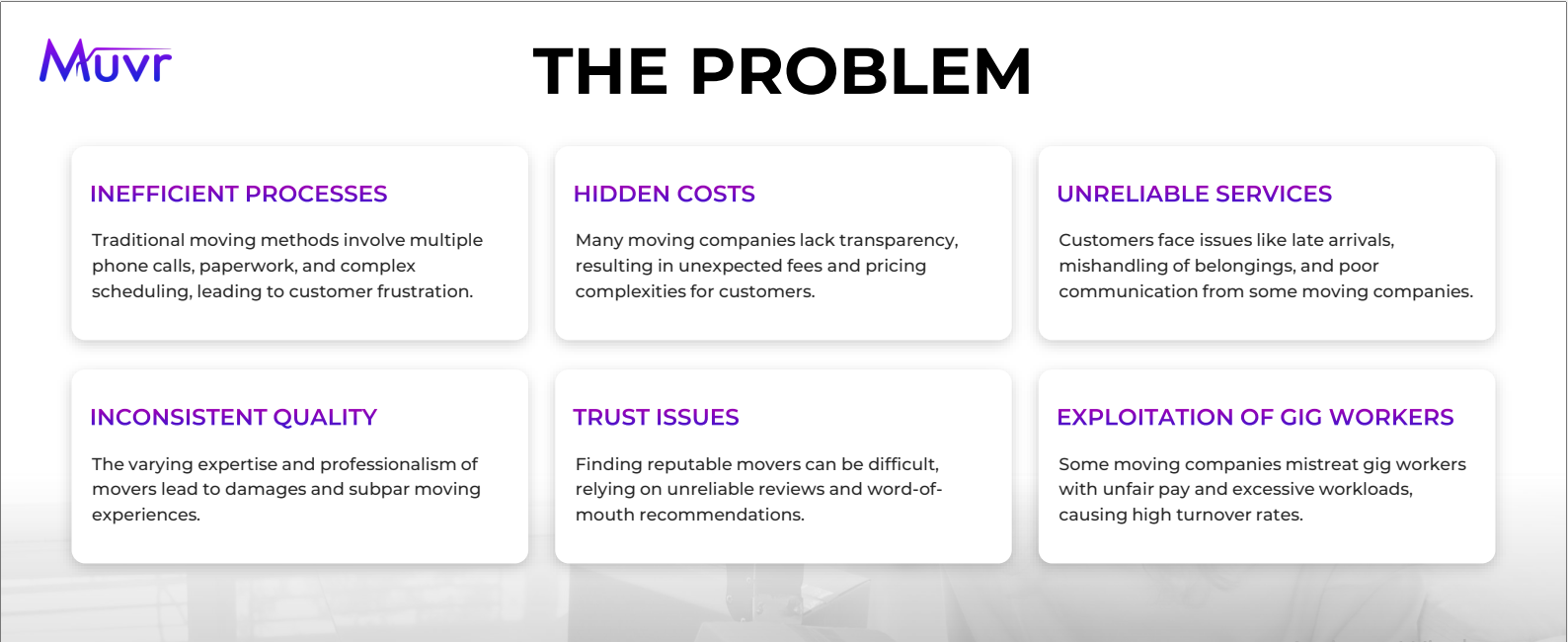 Muvr

THE PROBLEM

INEFFICIENT PROCESSES

Traditional moving methods involve multiple phone calls, paperwork, and complex scheduling, leading to customer frustration.

HIDDEN COSTS

Many moving companies lack transparency, resulting in unexpected fees and pricing complexities for customers.

UNRELIABLE SERVICES

Customers face issues like late arrivals, mishandling of belongings, and poor communication from some moving companies.

INCONSISTENT QUALITY

The varying expertise and professionalism of movers lead to damages and subpar moving experiences.

TRUST ISSUES

Finding reputable movers can be difficult, relying on unreliable reviews and word-of-mouth recommendations.

EXPLOITATION OF GIG WORKERS

Some moving companies mistreat gig workers with unfair pay and excessive workloads, causing high turnover rates.